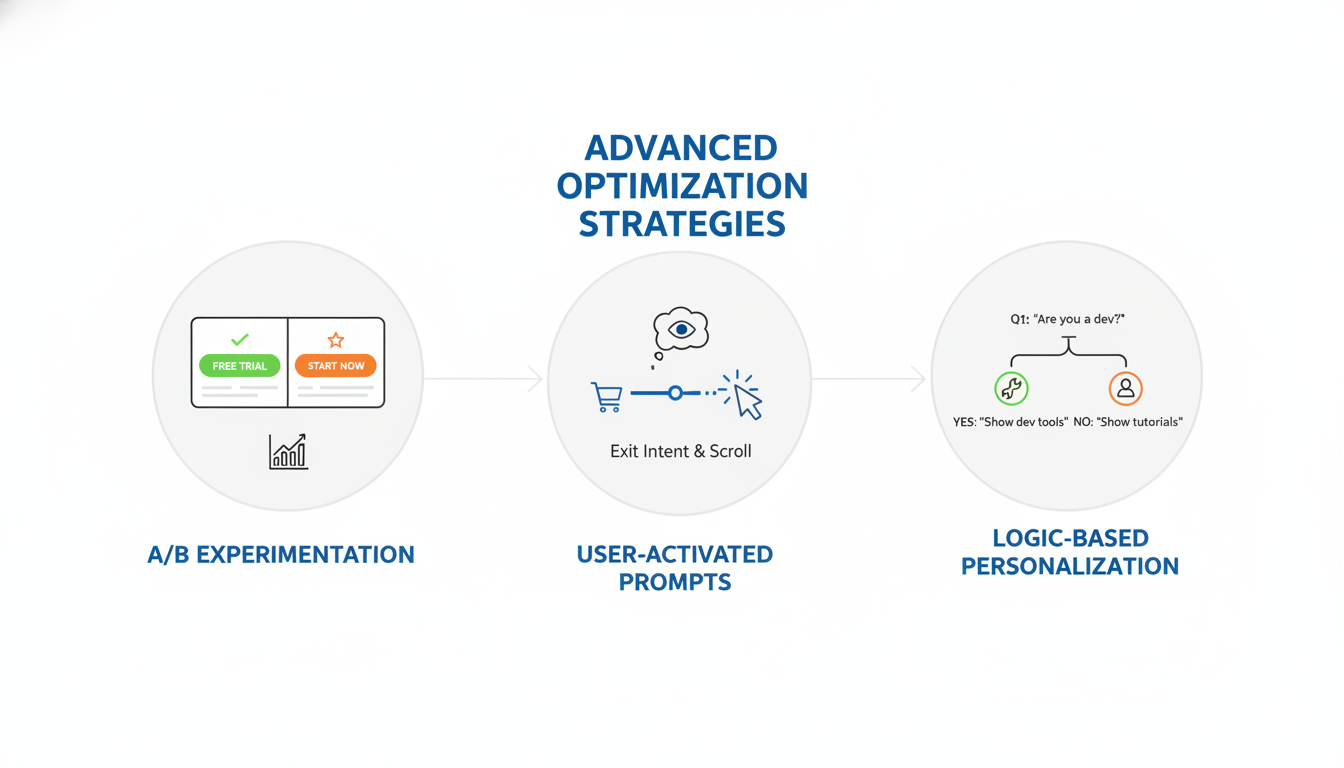 ADVANCED OPTIMIZATION STRATEGIES

FREE TRIAL

START NOW

A/B EXPERIMENTATION

Exit Intent & Scroll

USER-ACTIVATED PROMPTS

Q1: "Are you a dev?"

YES: "Show dev tools" NO: "Show tutorials"

LOGIC-BASED PERSONALIZATION